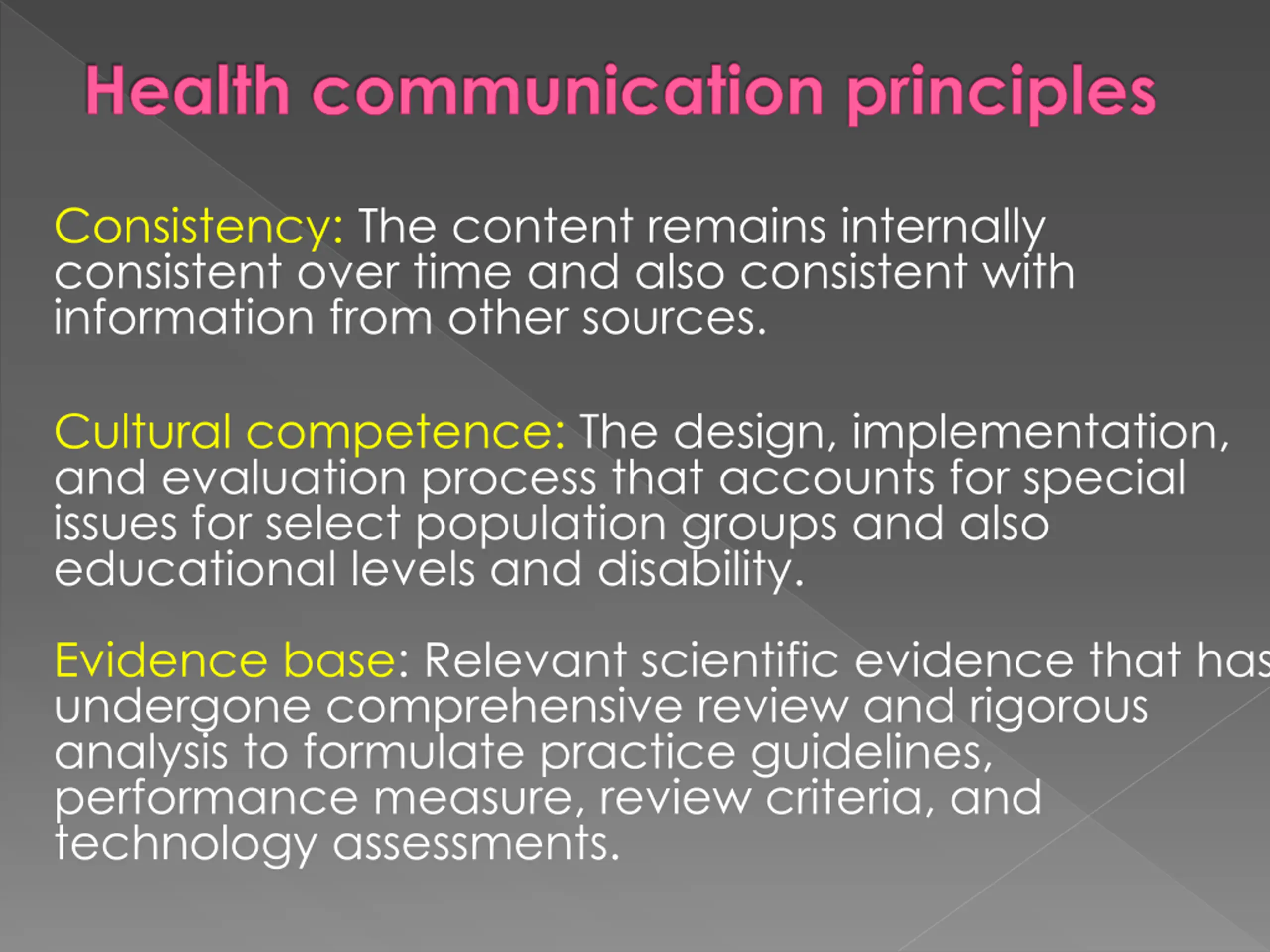 Health communication principles

Consistency: The content remains internally consistent over time and also consistent with information from other sources.

Cultural competence: The design, implementation, and evaluation process that accounts for special issues for select population groups and also educational levels and disability.

Evidence base: Relevant scientific evidence that has undergone comprehensive review and rigorous analysis to formulate practice guidelines, performance measure, review criteria, and technology assessments.